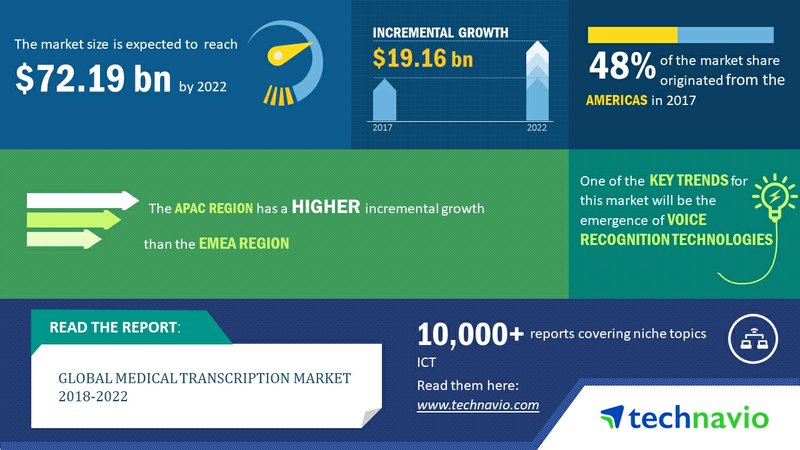 The market size is expected to reach
$72.19 bn by 2022

INCREMENTAL GROWTH
$19.16 bn
2017
2022

48% of the market share originated from the AMERICAS in 2017

The APAC REGION has a HIGHER incremental growth than the EMEA REGION

One of the KEY TRENDS for this market will be the emergence of VOICE RECOGNITION TECHNOLOGIES

READ THE REPORT:
GLOBAL MEDICAL TRANSCRIPTION MARKET 2018-2022

10,000+ reports covering niche topics
ICT
Read them here:
www.technavio.com

technavio